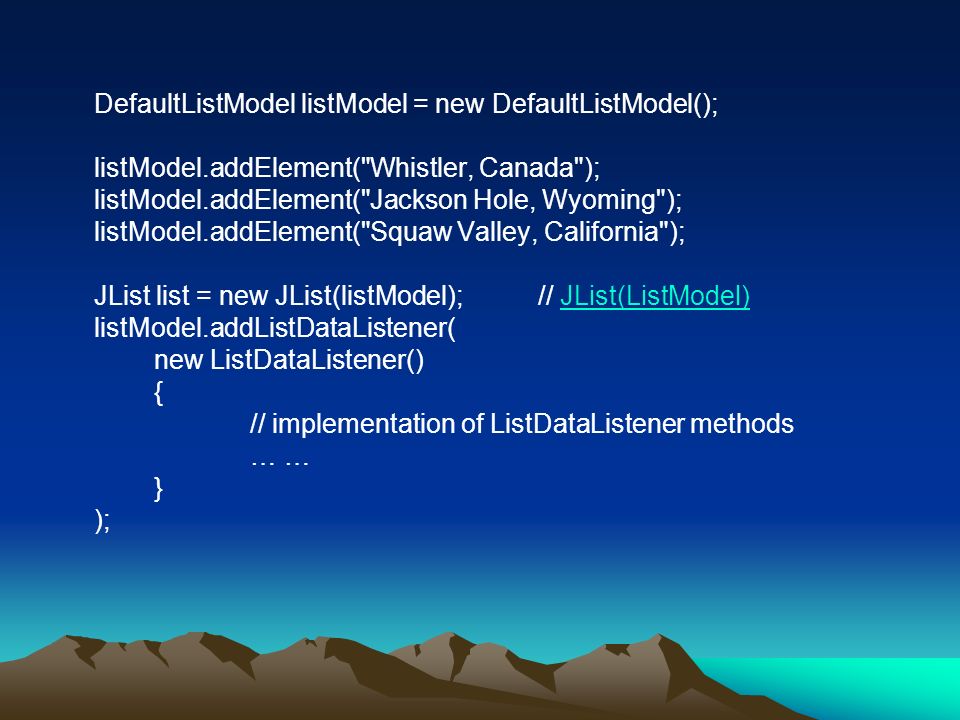 DefaultListModel listModel = new DefaultListModel();

listModel.addElement("Whistler, Canada");
listModel.addElement("Jackson Hole, Wyoming");
listModel.addElement("Squaw Valley, California");

JList list = new JList(listModel); // JList(ListModel)
listModel.addListDataListener(
new ListDataListener()
{
// implementation of ListDataListener methods
… …
}
);